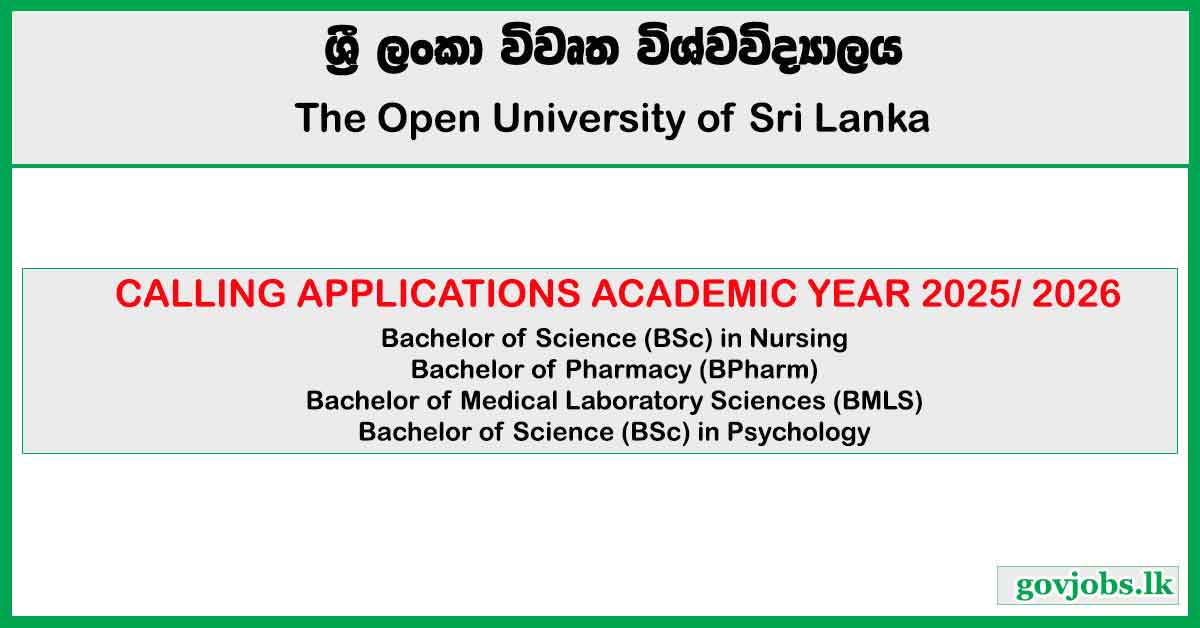 ශ්‍රී ලංකා විවෘත විශ්වවිද්‍යාලය

The Open University of Sri Lanka

CALLING APPLICATIONS ACADEMIC YEAR 2025/ 2026

Bachelor of Science (BSc) in Nursing
Bachelor of Pharmacy (BPharm)
Bachelor of Medical Laboratory Sciences (BMLS)
Bachelor of Science (BSc) in Psychology

govjobs.lk